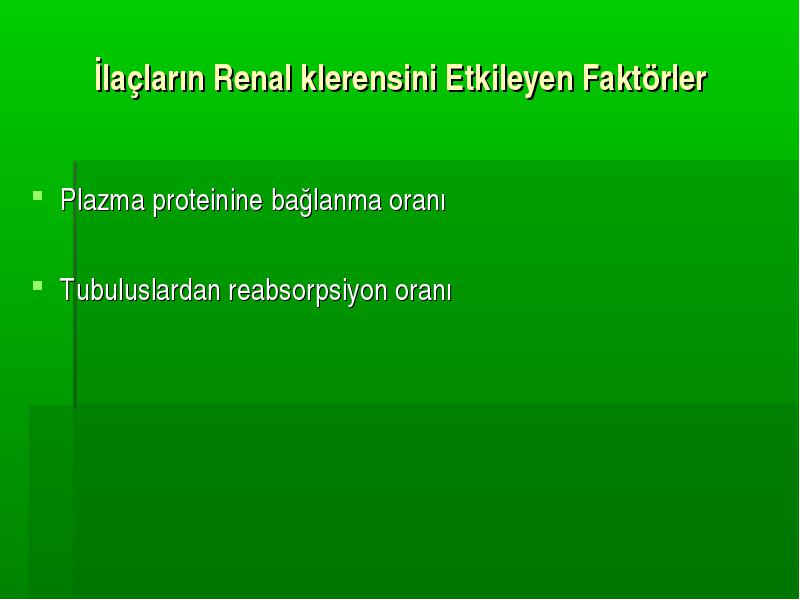 İlaçların Renal klerensini Etkileyen Faktörler

Plazma proteinine bağlanma oranı

Tubuluslardan reabsorpsiyon oranı